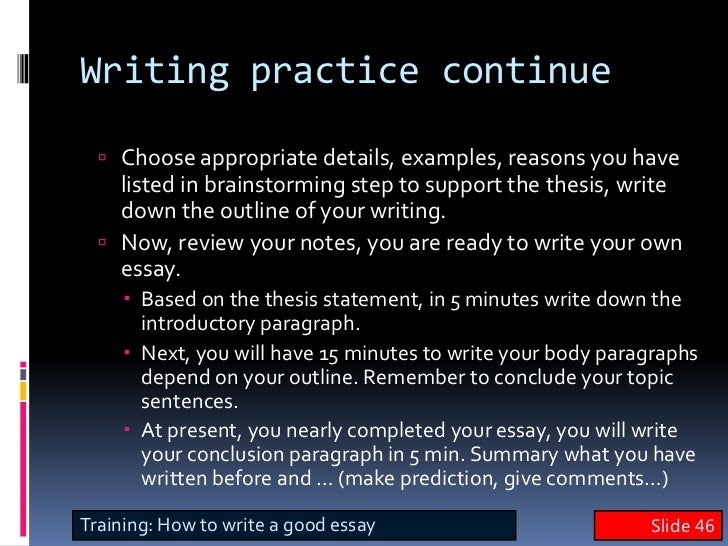 Writing practice continue

Choose appropriate details, examples, reasons you have listed in brainstorming step to support the thesis, write down the outline of your writing.

Now, review your notes, you are ready to write your own essay.

Based on the thesis statement, in 5 minutes write down the introductory paragraph.

Next, you will have 15 minutes to write your body paragraphs depend on your outline. Remember to conclude your topic sentences.

At present, you nearly completed your essay, you will write your conclusion paragraph in 5 min. Summary what you have written before and … (make prediction, give comments…)

Training: How to write a good essay

Slide 46